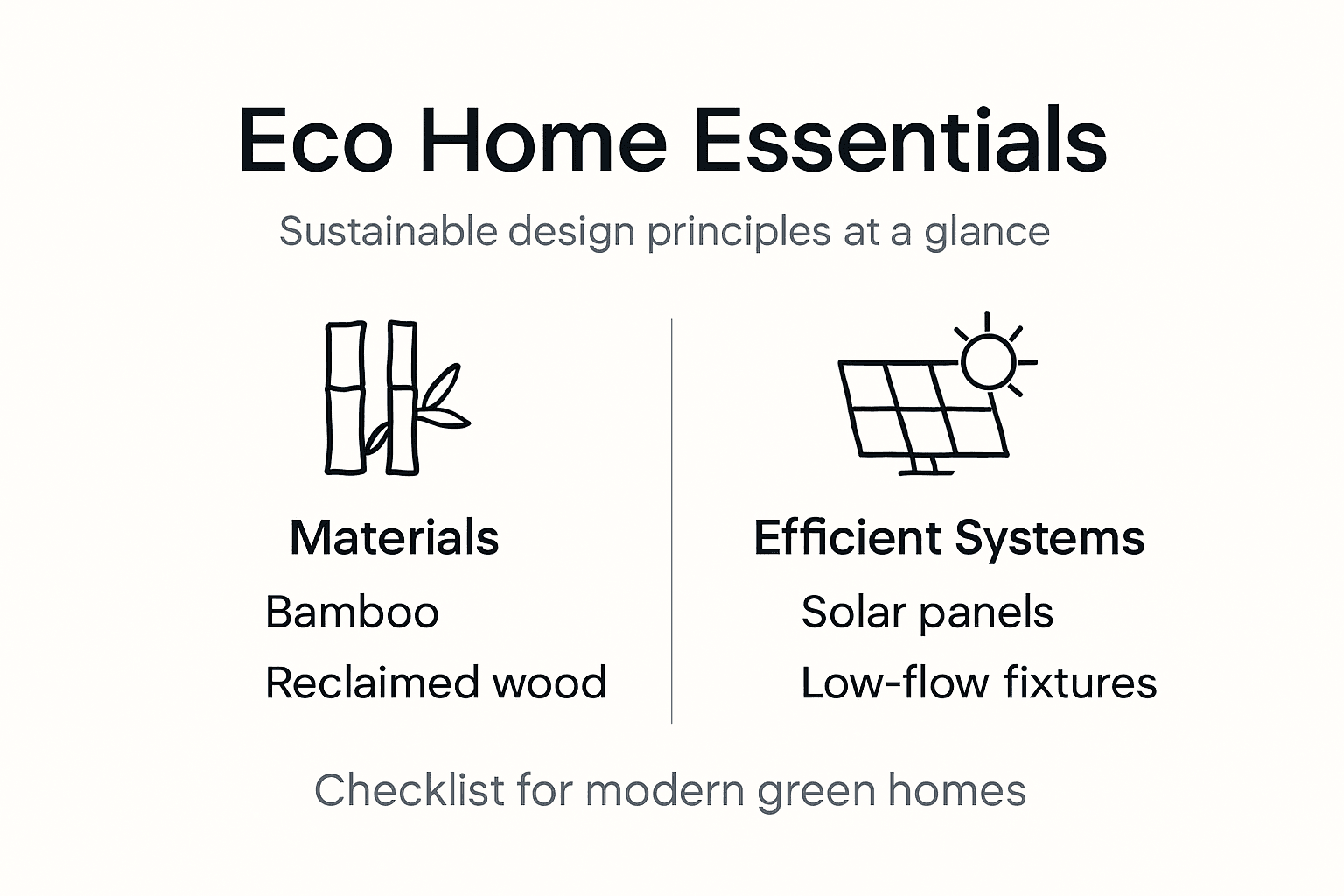 Eco Home Essentials

Sustainable design principles at a glance

Materials

Bamboo

Reclaimed wood

Efficient Systems

Solar panels

Low-flow fixtures

Checklist for modern green homes